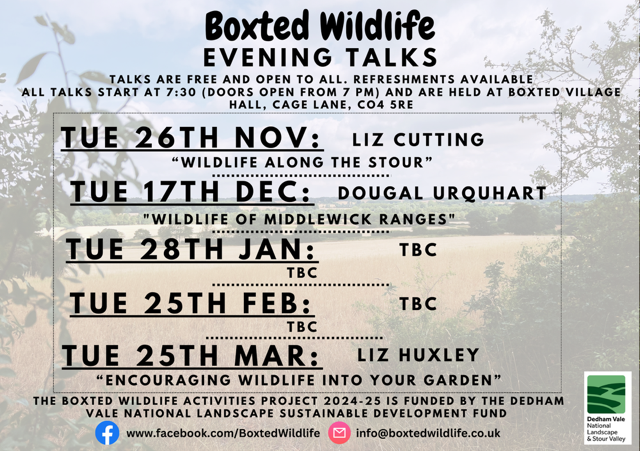 Boxted Wildlife
EVENING TALKS

TALKS ARE FREE AND OPEN TO ALL. REFRESHMENTS AVAILABLE
ALL TALKS START AT 7:30 (DOORS OPEN FROM 7 PM) AND ARE HELD AT BOXTED VILLAGE HALL, CAGE LANE, CO4 5RE

TUE 26TH NOV: LIZ CUTTING
"WILDLIFE ALONG THE STOUR"

TUE 17TH DEC: DOUGAL URQUHART
"WILDLIFE OF MIDDLEWICK RANGES"

TUE 28TH JAN: TBC
TBC

TUE 25TH FEB: TBC
TBC

TUE 25TH MAR: LIZ HUXLEY
"ENCOURAGING WILDLIFE INTO YOUR GARDEN"

THE BOXTED WILDLIFE ACTIVITIES PROJECT 2024-25 IS FUNDED BY THE DEDHAM VALE NATIONAL LANDSCAPE SUSTAINABLE DEVELOPMENT FUND

www.facebook.com/BoxtedWildlife
info@boxtedwildlife.co.uk

Dedham Vale National Landscape & Stour Valley